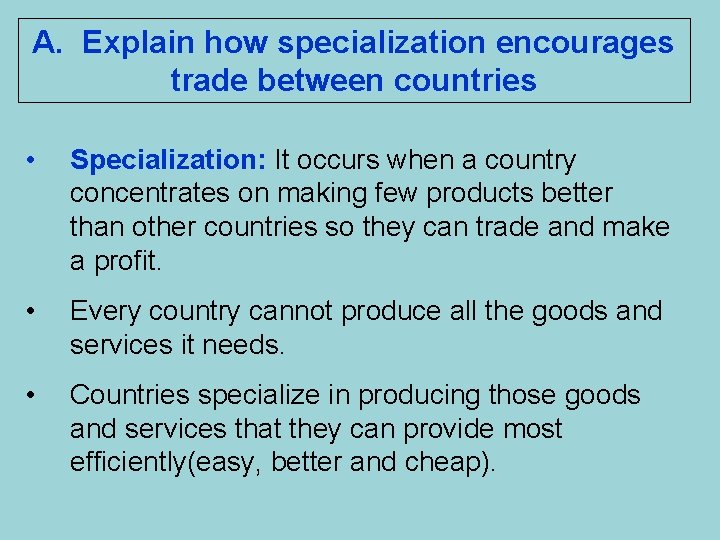 A. Explain how specialization encourages trade between countries

• Specialization: It occurs when a country concentrates on making few products better than other countries so they can trade and make a profit.

• Every country cannot produce all the goods and services it needs.

• Countries specialize in producing those goods and services that they can provide most efficiently(easy, better and cheap).